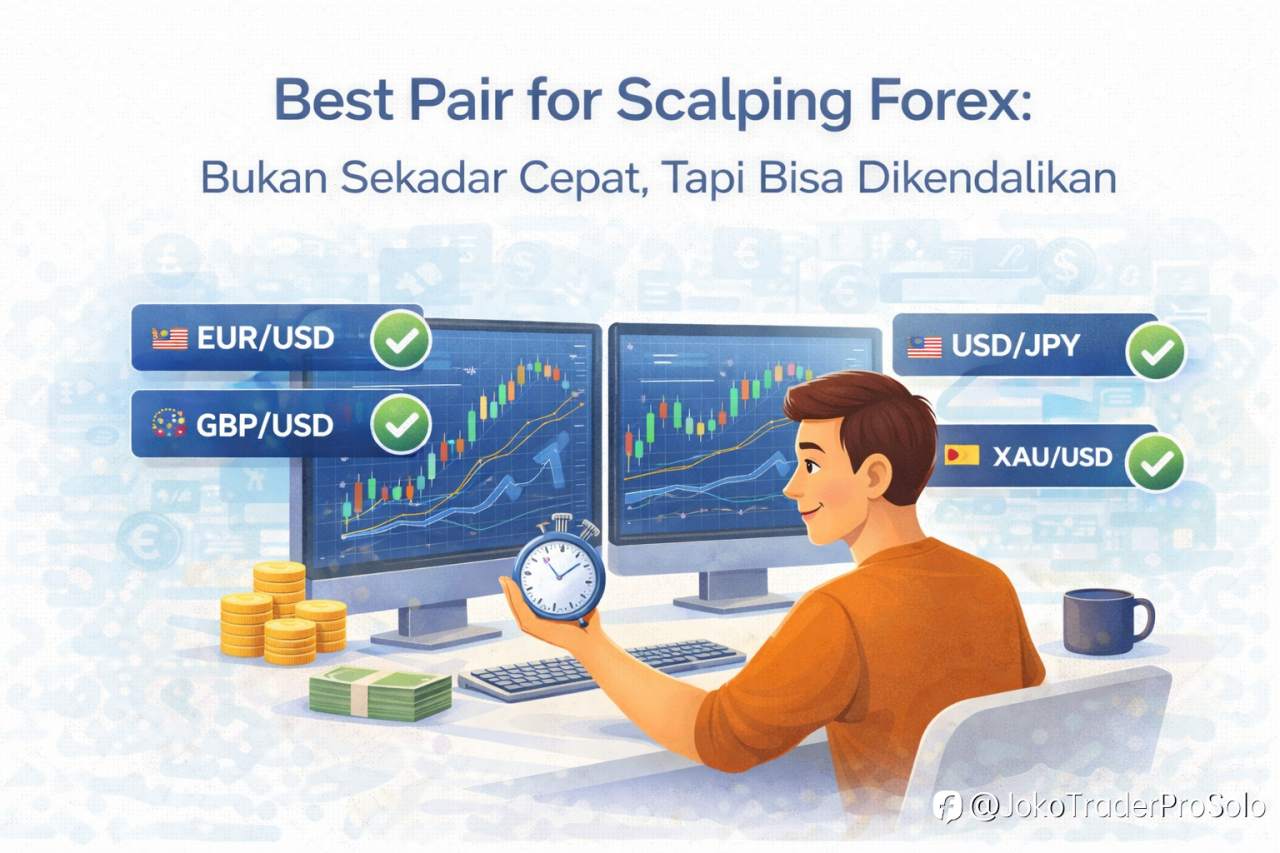 Best Pair for Scalping Forex:
Bukan Sekadar Cepat, Tapi Bisa Dikendalikan

EUR/USD

GBP/USD

USD/JPY

XAU/USD

@JokoTraderProSolo